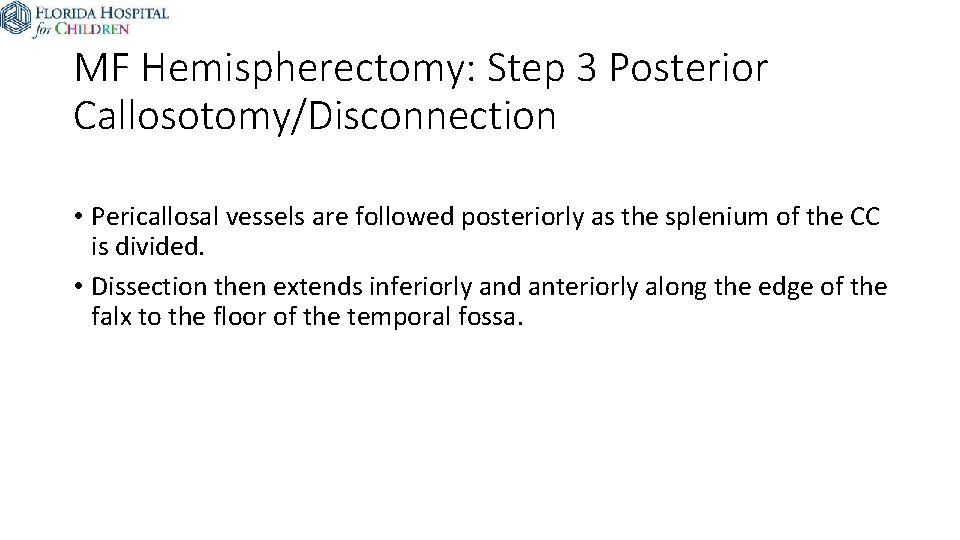 FLORIDA HOSPITAL for CHILDREN

MF Hemispherectomy: Step 3 Posterior Callosotomy/Disconnection

• Pericallosal vessels are followed posteriorly as the splenium of the CC is divided.
• Dissection then extends inferiorly and anteriorly along the edge of the falx to the floor of the temporal fossa.